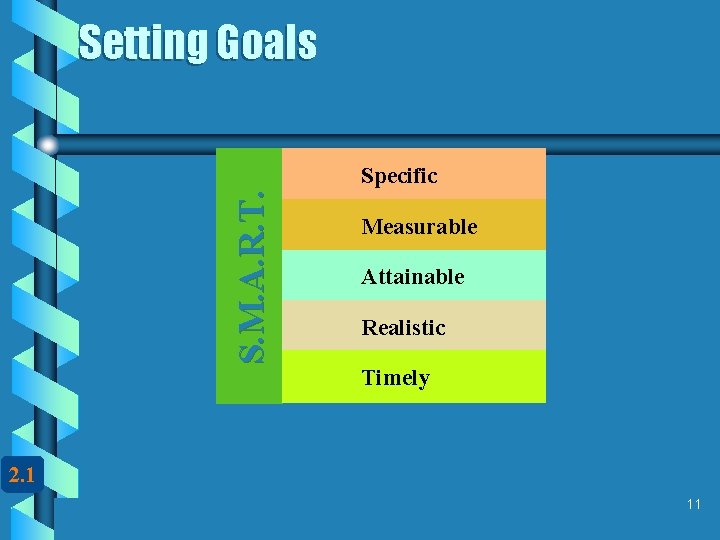 Setting Goals

S.M.A.R.T.

Specific

Measurable

Attainable

Realistic

Timely

2.1

11